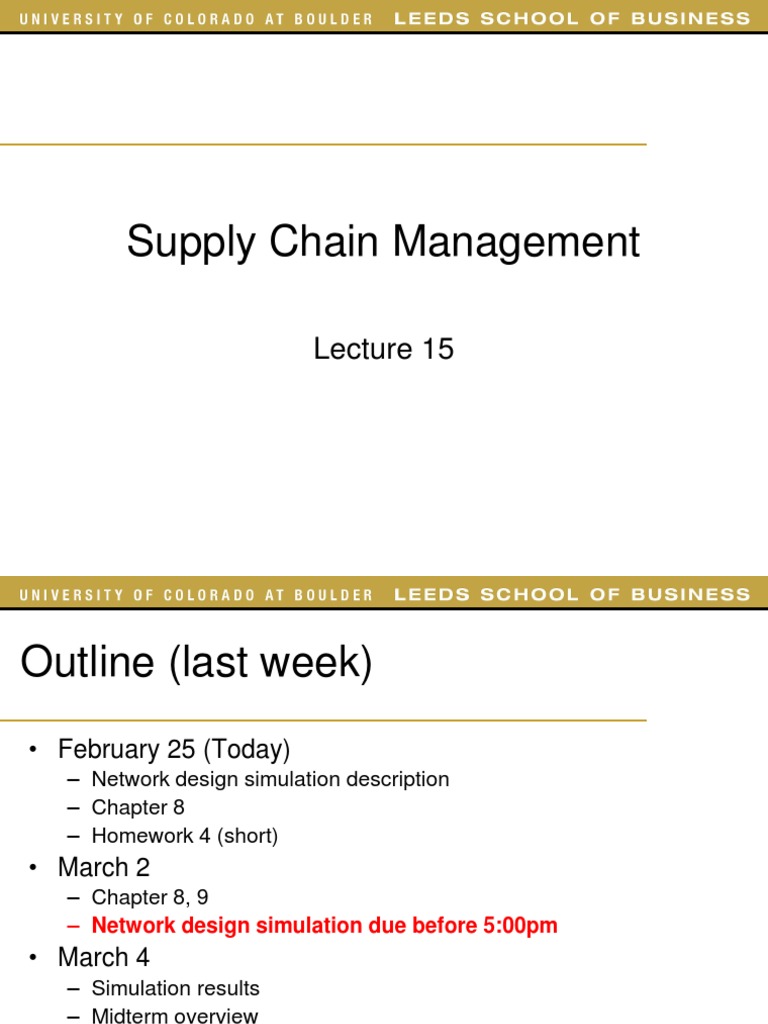 UNIVERSITY OF COLORADO AT BOULDER LEEDS SCHOOL OF BUSINESS

Supply Chain Management

Lecture 15

UNIVERSITY OF COLORADO AT BOULDER LEEDS SCHOOL OF BUSINESS

Outline (last week)

• February 25 (Today)
– Network design simulation description
– Chapter 8
– Homework 4 (short)
• March 2
– Chapter 8, 9
– Network design simulation due before 5:00pm
• March 4
– Simulation results
– Midterm overview